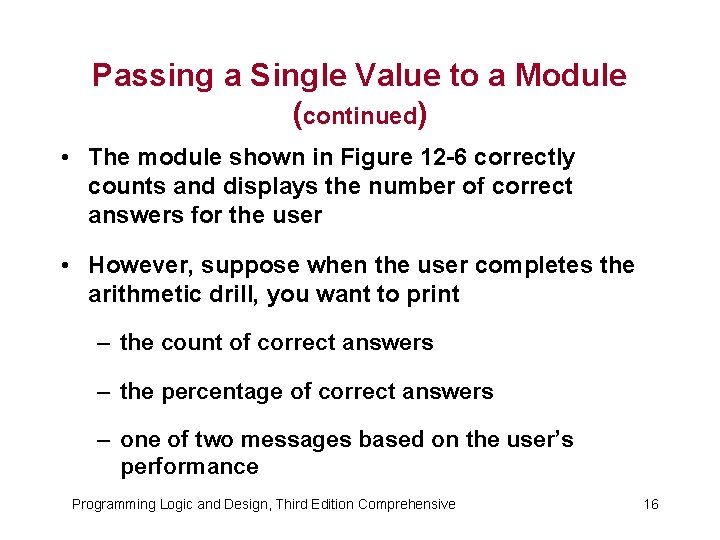 Passing a Single Value to a Module (continued)

• The module shown in Figure 12-6 correctly counts and displays the number of correct answers for the user

• However, suppose when the user completes the arithmetic drill, you want to print

– the count of correct answers

– the percentage of correct answers

– one of two messages based on the user's performance

Programming Logic and Design, Third Edition Comprehensive

16